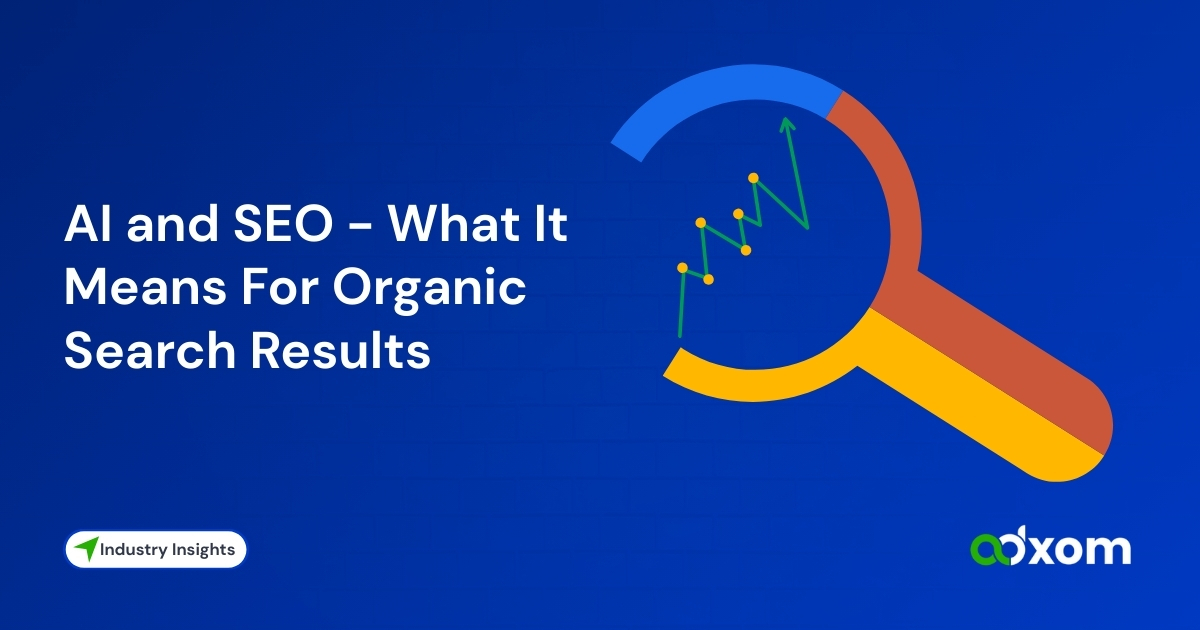 AI and SEO - What It Means For Organic Search Results

Industry Insights

adxom